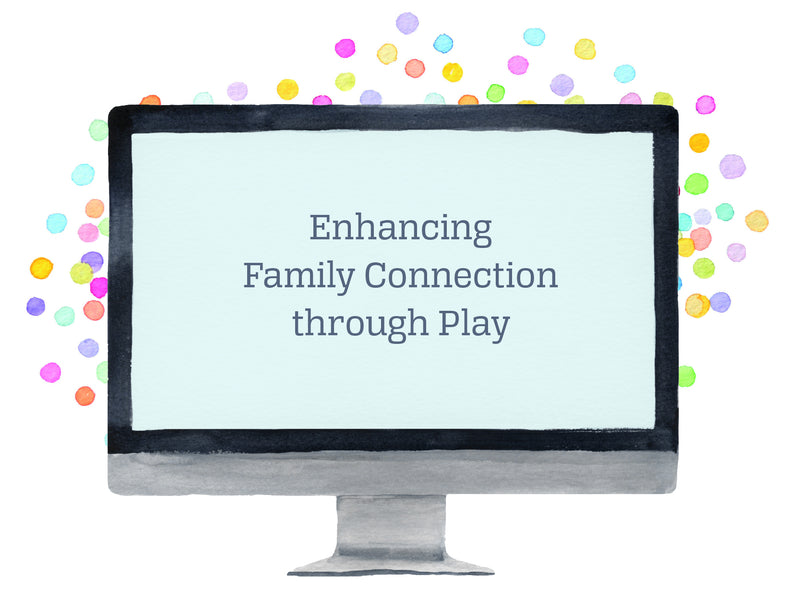 Enhancing
Family Connection
through Play